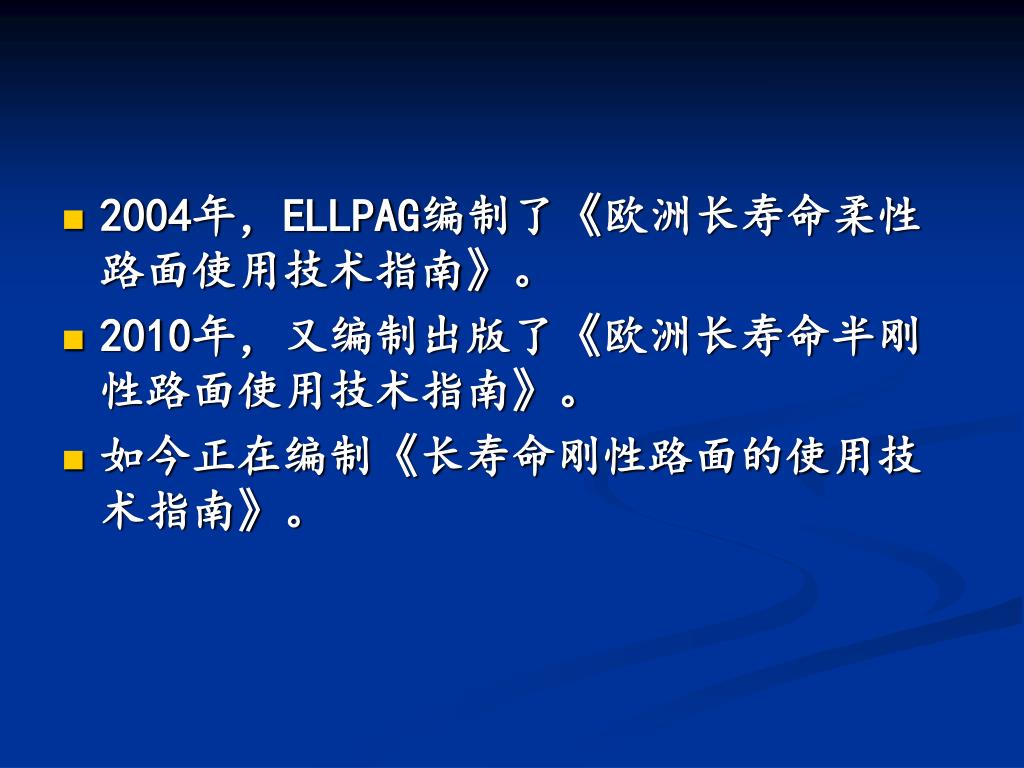 2004年，ELLPAG编制了《欧洲长寿命柔性路面使用技术指南》。

2010年，又编制出版了《欧洲长寿命半刚性路面使用技术指南》。

如今正在编制《长寿命刚性路面的使用技术指南》。